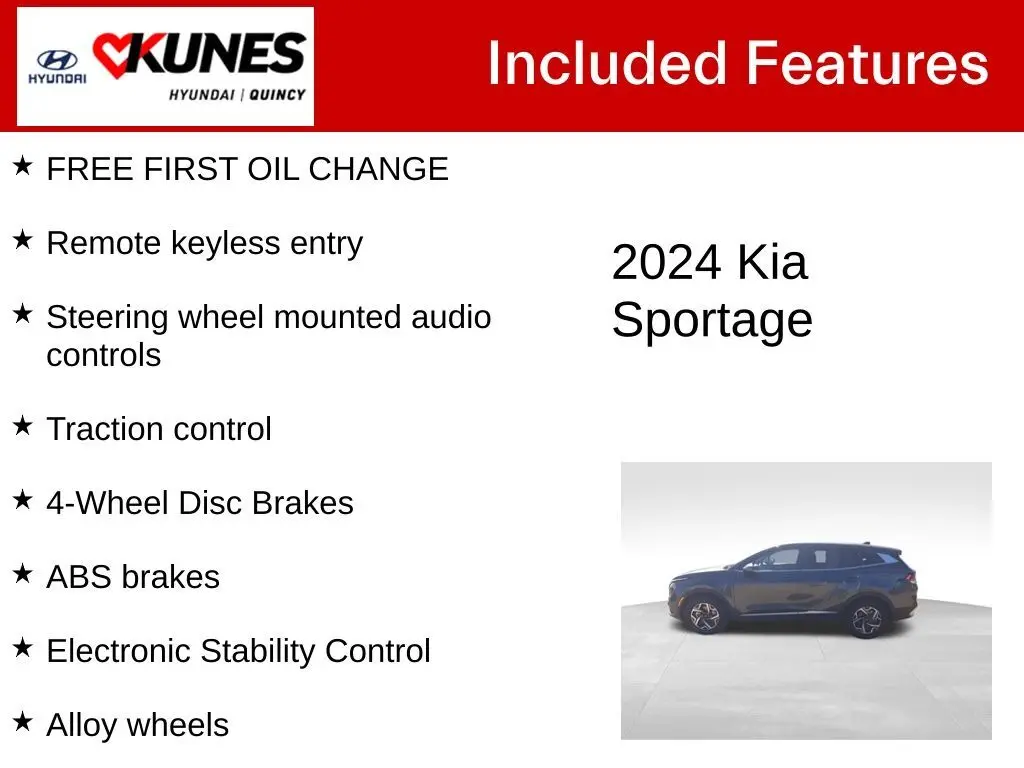 HYUNDAI KUNES HYUNDAI | QUINCY

Included Features

★ FREE FIRST OIL CHANGE

★ Remote keyless entry

★ Steering wheel mounted audio controls

★ Traction control

★ 4-Wheel Disc Brakes

★ ABS brakes

★ Electronic Stability Control

★ Alloy wheels

2024 Kia Sportage